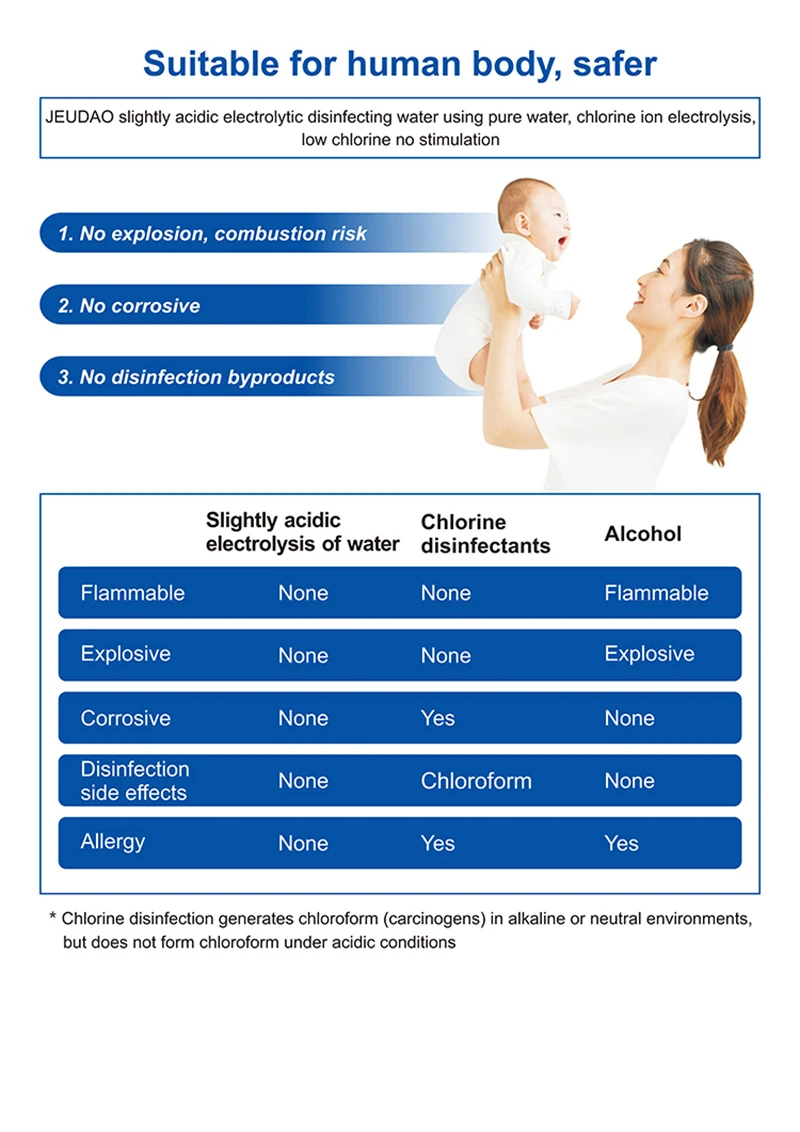 Suitable for human body, safer

JEUDAO slightly acidic electrolytic disinfecting water using pure water, chlorine ion electrolysis, low chlorine no stimulation

1. No explosion, combustion risk

2. No corrosive

3. No disinfection byproducts

| | Slightly acidic electrolysis of water | Chlorine disinfectants | Alcohol |
|---|---|---|---|
| Flammable | None | None | Flammable |
| Explosive | None | None | Explosive |
| Corrosive | None | Yes | None |
| Disinfection side effects | None | Chloroform | None |
| Allergy | None | Yes | Yes |

* Chlorine disinfection generates chloroform (carcinogens) in alkaline or neutral environments, but does not form chloroform under acidic conditions